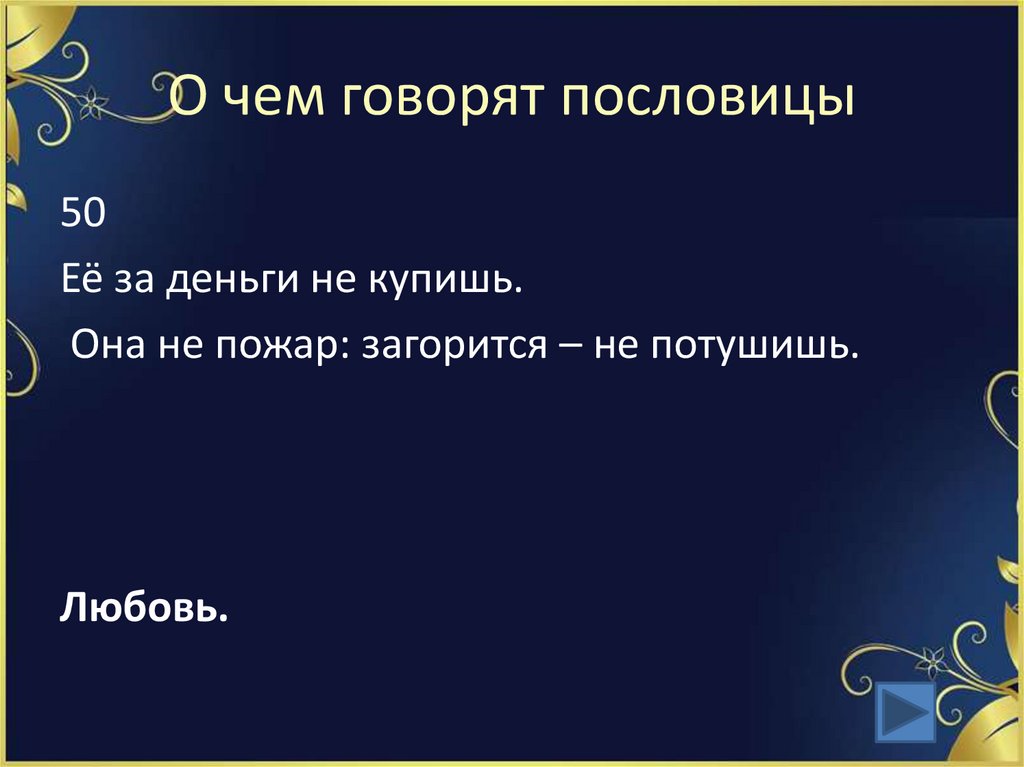 О чем говорят пословицы

50

Её за деньги не купишь.

Она не пожар: загорится – не потушишь.

Любовь.